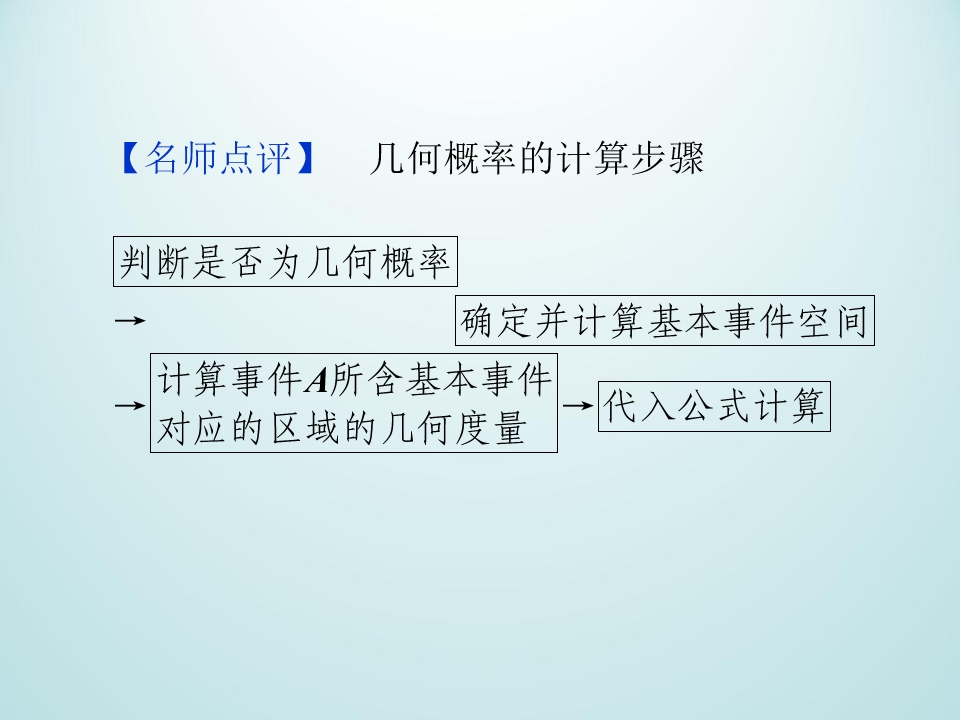 【名师点评】 几何概率的计算步骤

判断是否为几何概率

→ 确定并计算基本事件空间

→ 计算事件$A$所含基本事件对应的区域的几何度量 → 代入公式计算